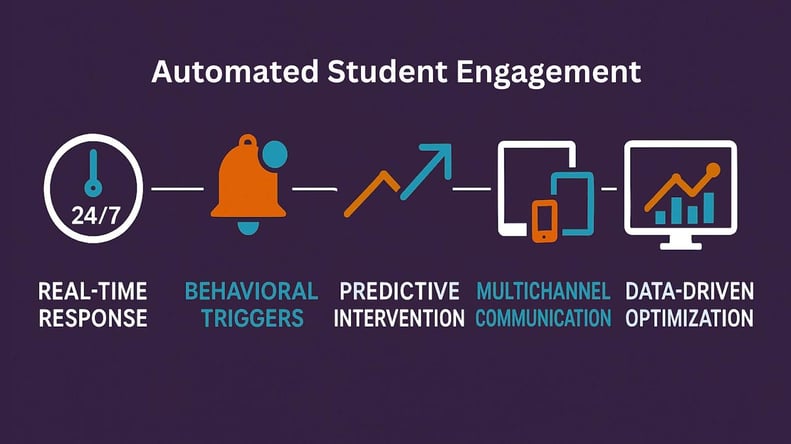 Automated Student Engagement

24/7

REAL-TIME RESPONSE

BEHAVIORAL TRIGGERS

PREDICTIVE INTERVENTION

MULTICHANNEL COMMUNICATION

DATA-DRIVEN OPTIMIZATION